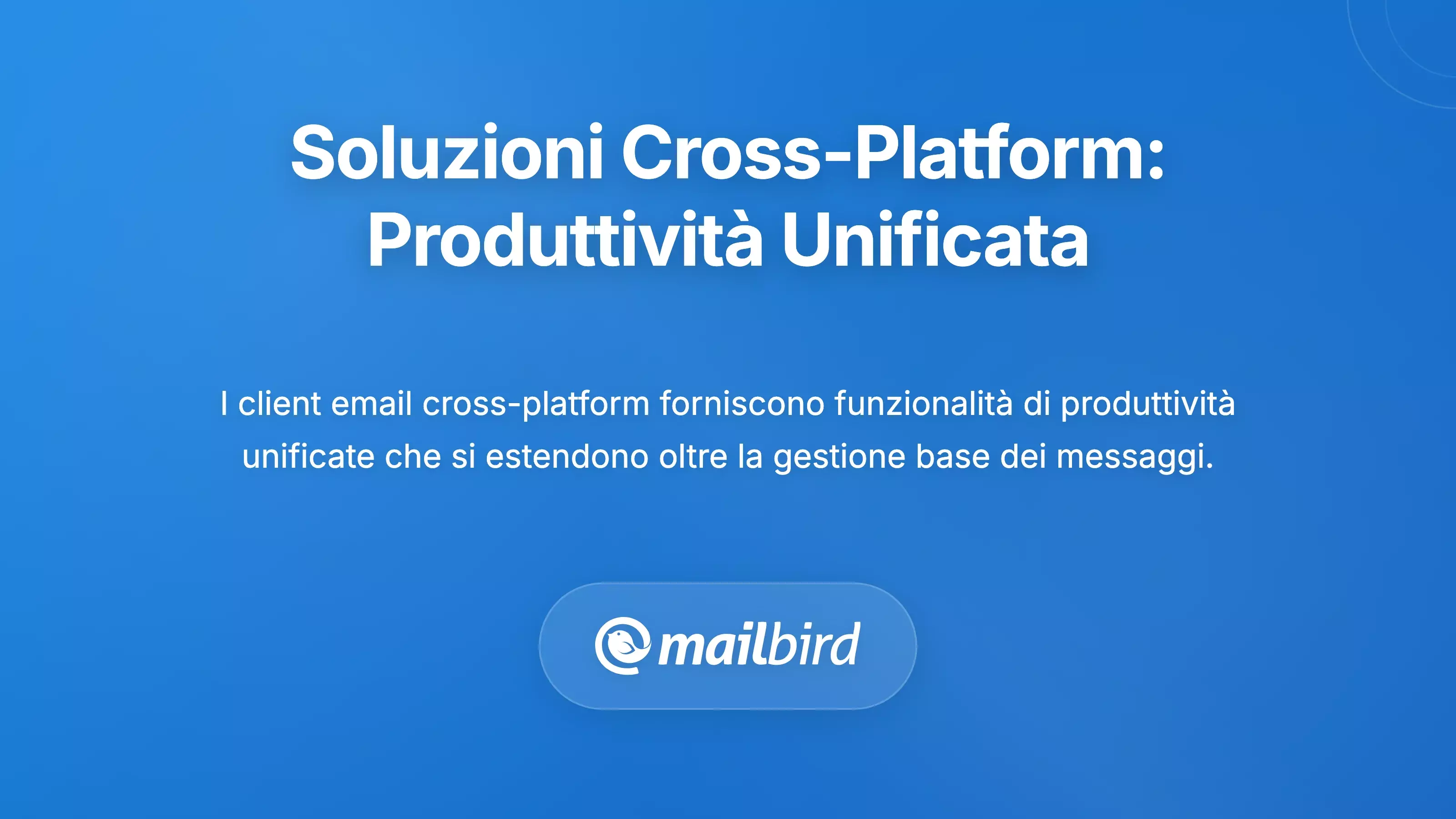 Soluzioni Cross-Platform: Produttività Unificata

I client email cross-platform forniscono funzionalità di produttività unificate che si estendono oltre la gestione base dei messaggi.

mailbird